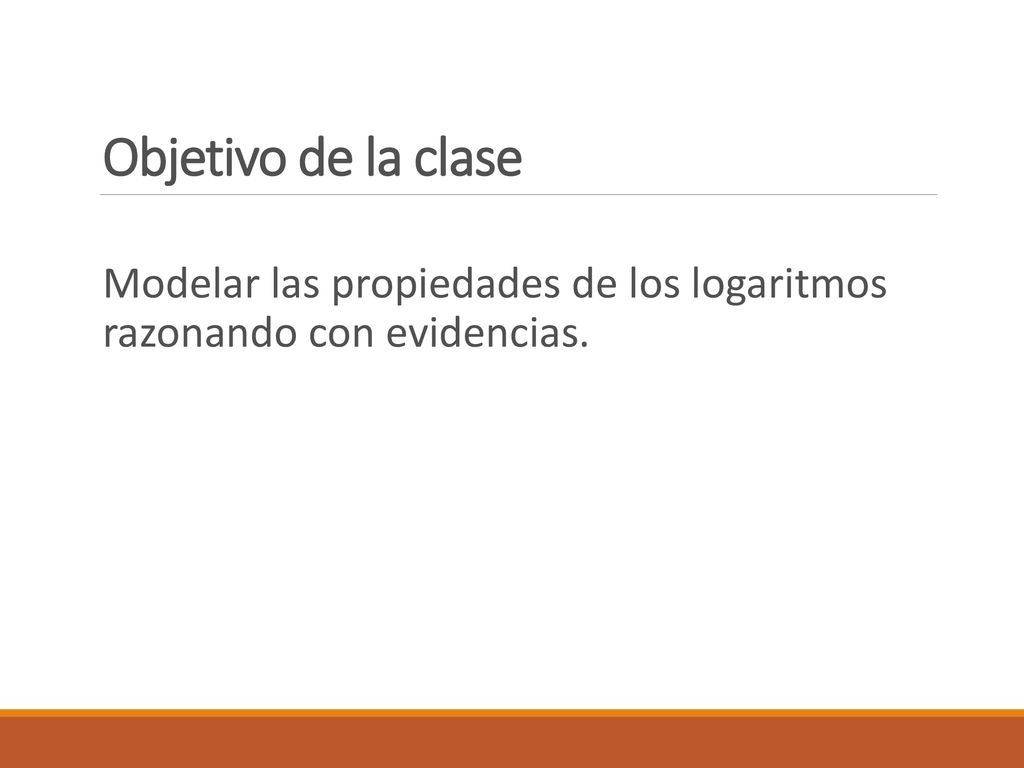 Objetivo de la clase

Modelar las propiedades de los logaritmos razonando con evidencias.